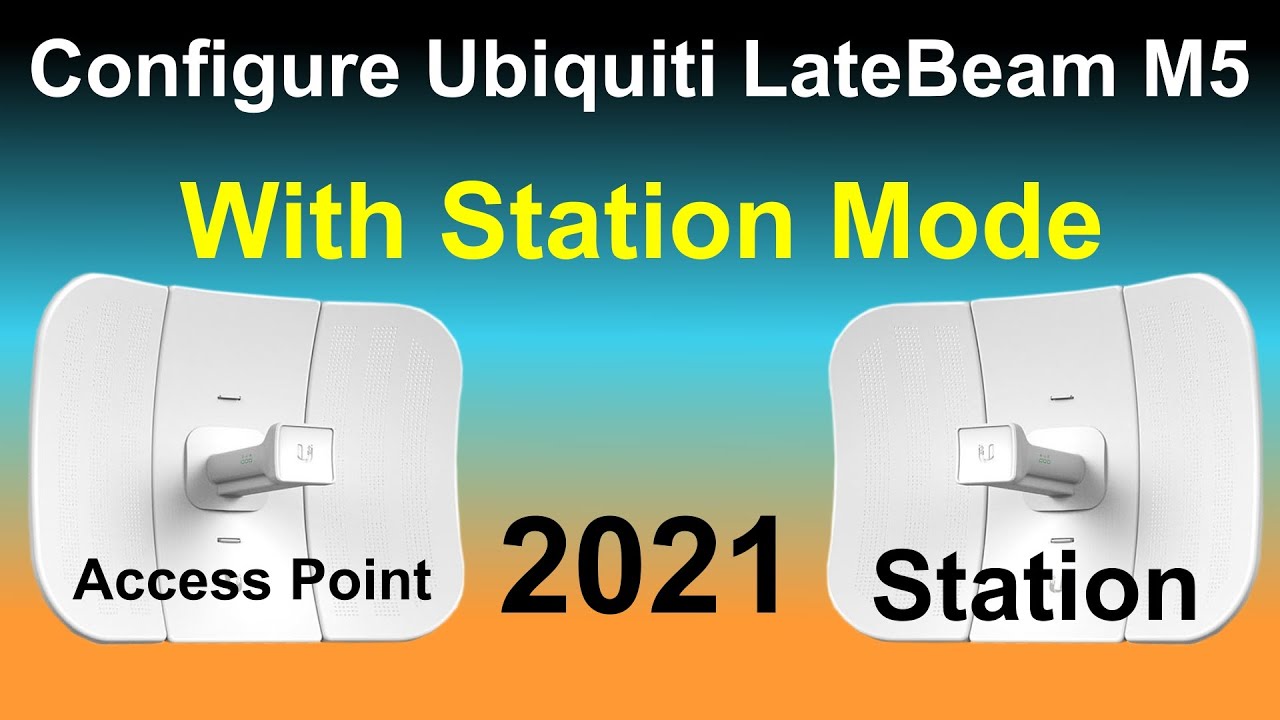 Configure Ubiquiti LateBeam M5

With Station Mode

Access Point

2021

Station